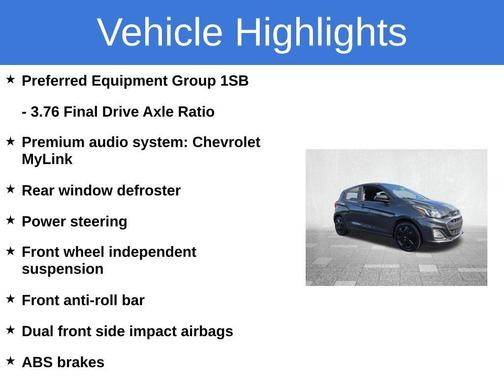 Vehicle Highlights

★ Preferred Equipment Group 1SB

- 3.76 Final Drive Axle Ratio

★ Premium audio system: Chevrolet MyLink

★ Rear window defroster

★ Power steering

★ Front wheel independent suspension

★ Front anti-roll bar

★ Dual front side impact airbags

★ ABS brakes